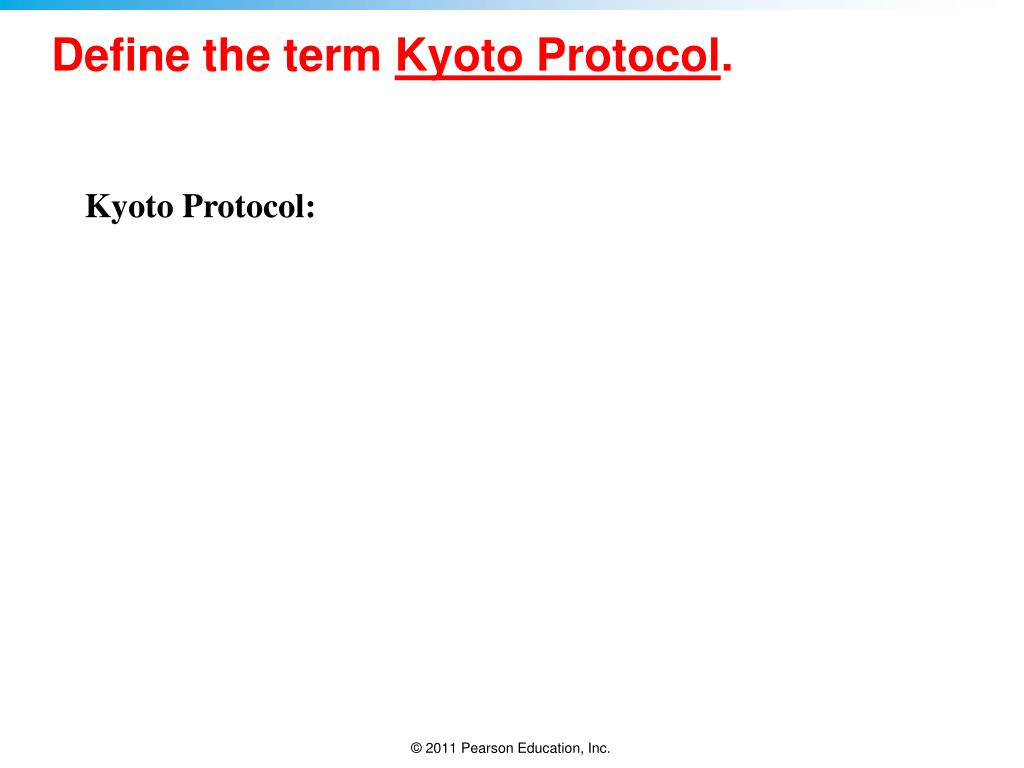 Define the term Kyoto Protocol.

Kyoto Protocol:

© 2011 Pearson Education, Inc.